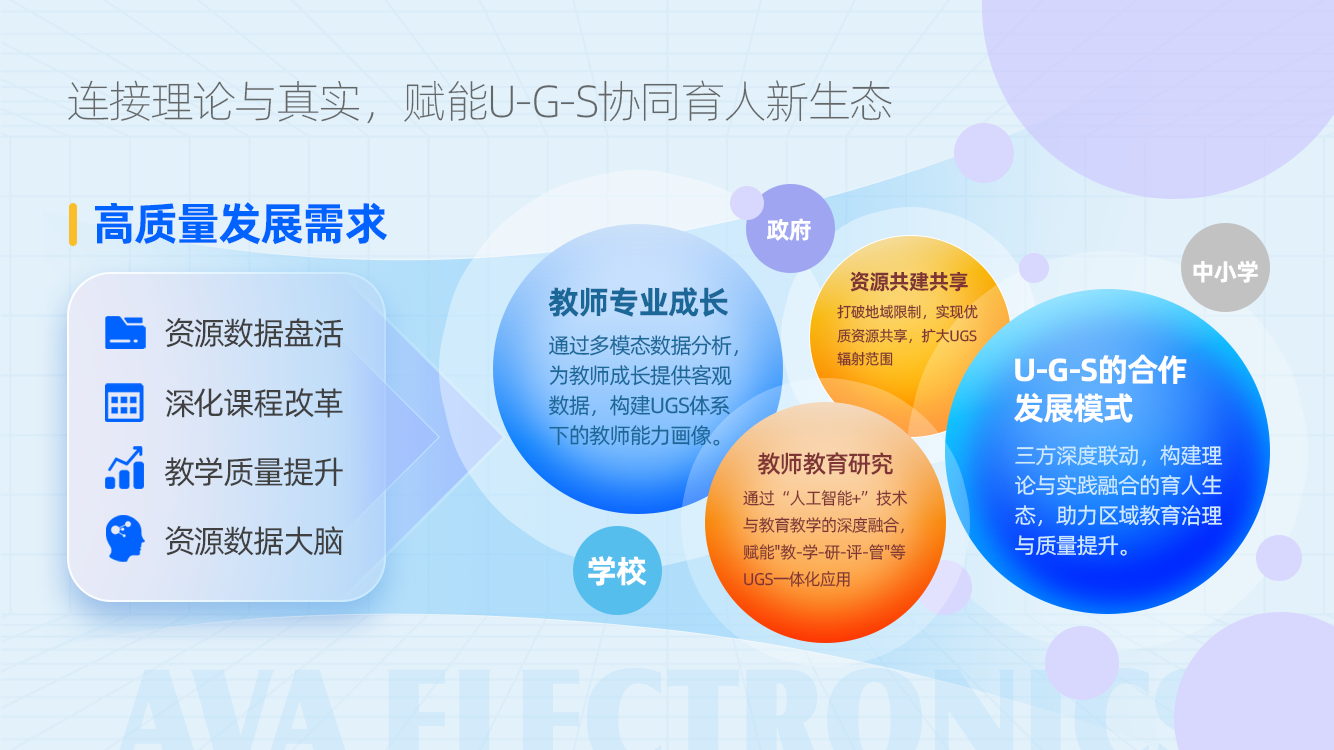 连接理论与真实，赋能U-G-S协同育人新生态

高质量发展需求

资源数据盘活
深化课程改革
教学质量提升
资源数据大脑

政府

教师专业成长
通过多模态数据分析，为教师成长提供客观数据，构建UGS体系下的教师能力画像。

资源共建共享
打破地域限制，实现优质资源共享，扩大UGS辐射范围

中小学

U-G-S的合作发展模式
三方深度联动，构建理论与实践融合的育人生态，助力区域教育治理与质量提升。

教师教育研究
通过“人工智能+”技术与教育教学的深度融合，赋能"教-学-研-评-管"等UGS一体化应用

学校

AVA ELECTRONICS